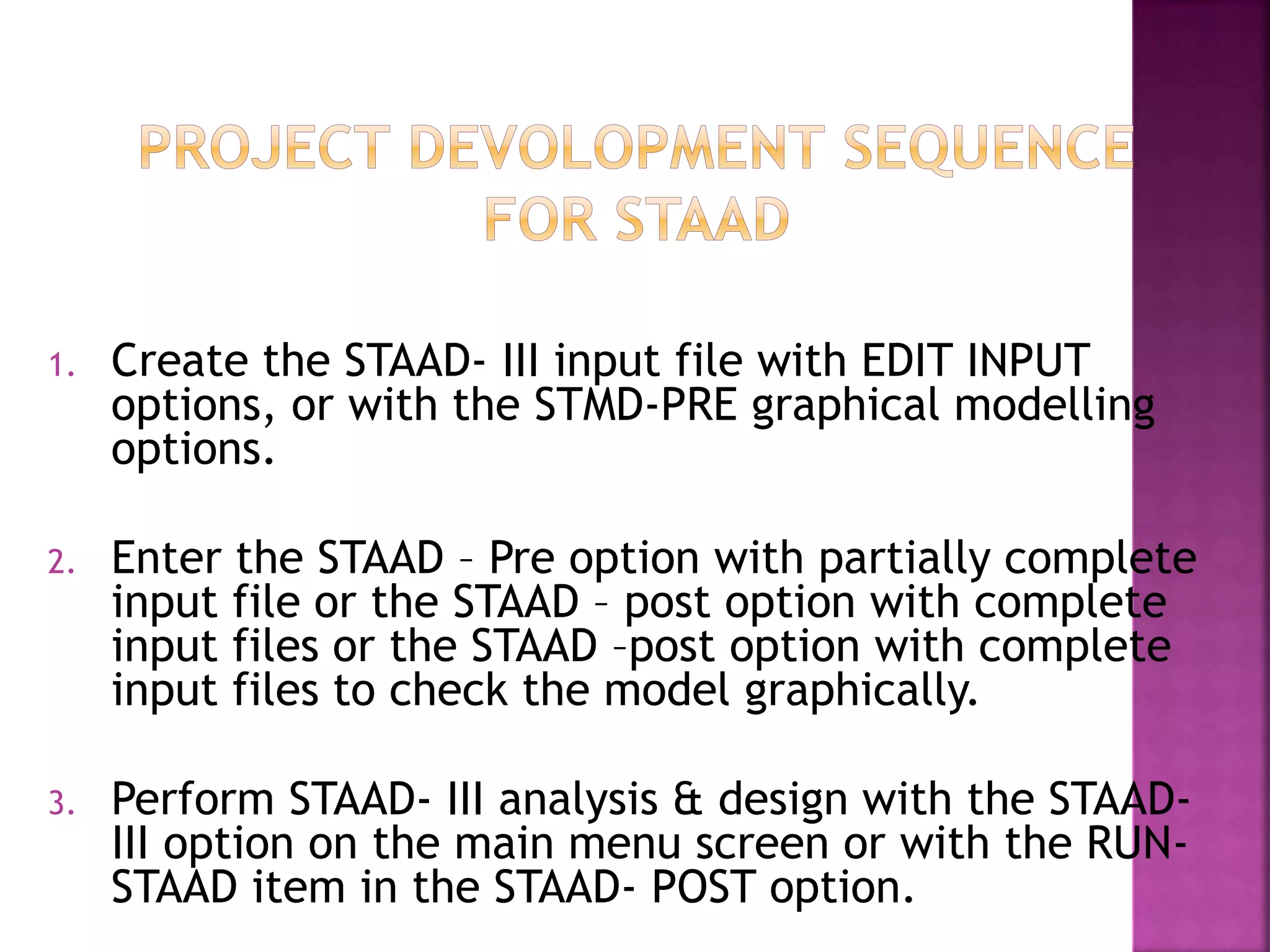 PROJECT DEVOLOPMENT SEQUENCE FOR STAAD

1. Create the STAAD- III input file with EDIT INPUT options, or with the STMD-PRE graphical modelling options.

2. Enter the STAAD – Pre option with partially complete input file or the STAAD – post option with complete input files or the STAAD –post option with complete input files to check the model graphically.

3. Perform STAAD- III analysis & design with the STAAD-III option on the main menu screen or with the RUN-STAAD item in the STAAD- POST option.